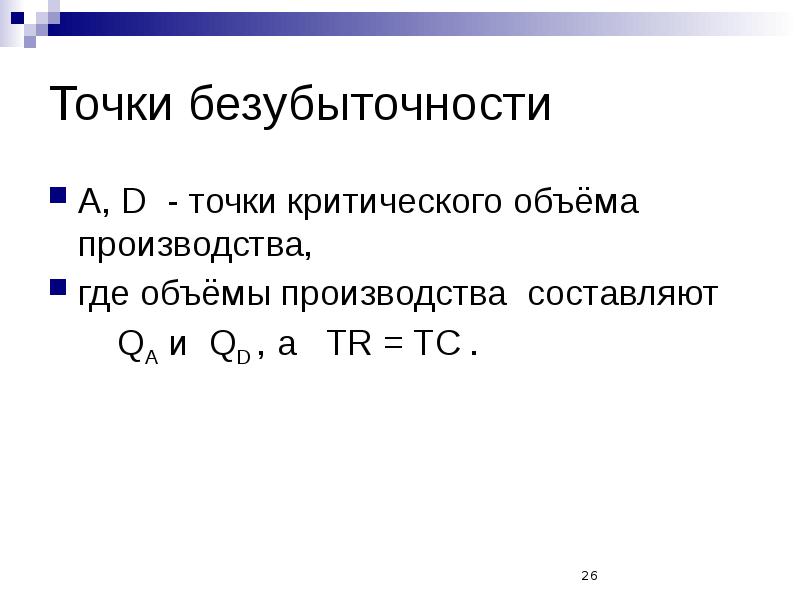 Точки безубыточности

A, D - точки критического объёма производства,

где объёмы производства составляют $Q_A$ и $Q_D$ , а TR = TC .

26